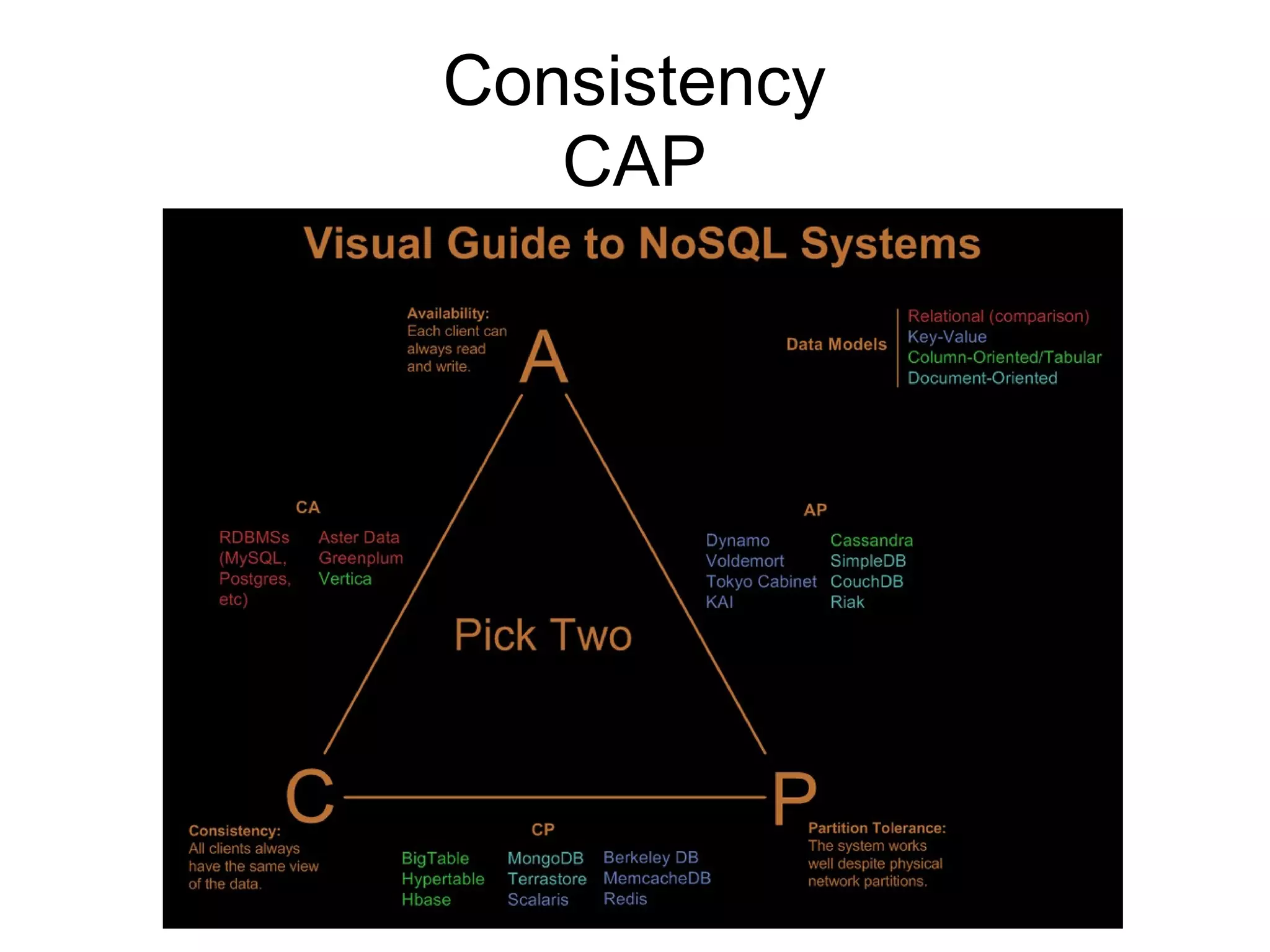 Consistency
CAP

Visual Guide to NoSQL Systems

Availability:
Each client can always read and write.

A

Data Models
Relational (comparison)
Key-Value
Column-Oriented/Tabular
Document-Oriented

CA

RDBMSs (MySQL, Postgres, etc)

Aster Data
Greenplum
Vertica

AP

Dynamo
Voldemort
Tokyo Cabinet
KAI

Cassandra
SimpleDB
CouchDB
Riak

Pick Two

C

P

Consistency:
All clients always have the same view of the data.

CP

BigTable
Hypertable
Hbase

MongoDB
Terrastore
Scalaris

Berkeley DB
MemcacheDB
Redis

Partition Tolerance:
The system works well despite physical network partitions.